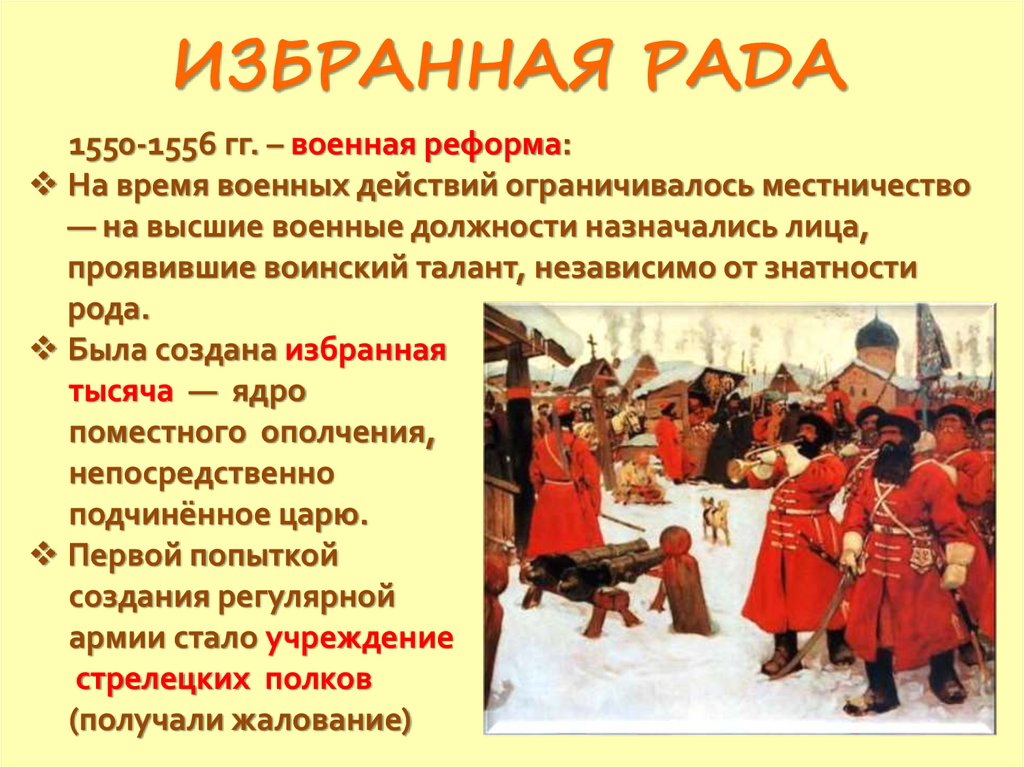 ИЗБРАННАЯ РАДА

1550-1556 гг. – военная реформа:

❖ На время военных действий ограничивалось местничество — на высшие военные должности назначались лица, проявившие воинский талант, независимо от знатности рода.

❖ Была создана избранная тысяча — ядро поместного ополчения, непосредственно подчинённое царю.

❖ Первой попыткой создания регулярной армии стало учреждение стрелецких полков (получали жалование)